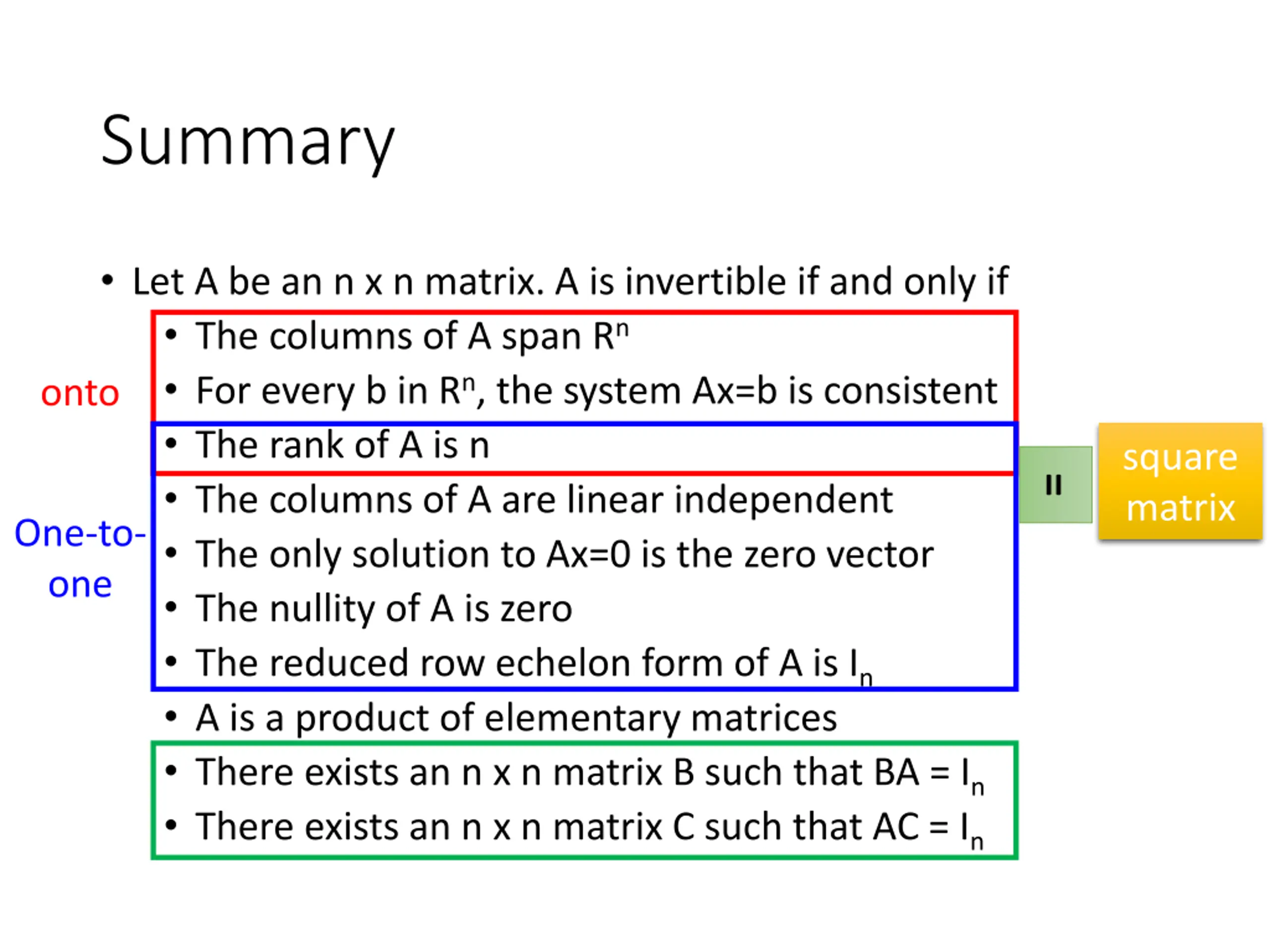 Summary

• Let A be an n x n matrix. A is invertible if and only if

onto

• The columns of A span $R^n$
• For every b in $R^n$, the system Ax=b is consistent
• The rank of A is n

One-to-one

• The columns of A are linear independent
• The only solution to Ax=0 is the zero vector
• The nullity of A is zero
• The reduced row echelon form of A is $I_n$
• A is a product of elementary matrices
• There exists an n x n matrix B such that BA = $I_n$
• There exists an n x n matrix C such that AC = $I_n$

=

square matrix